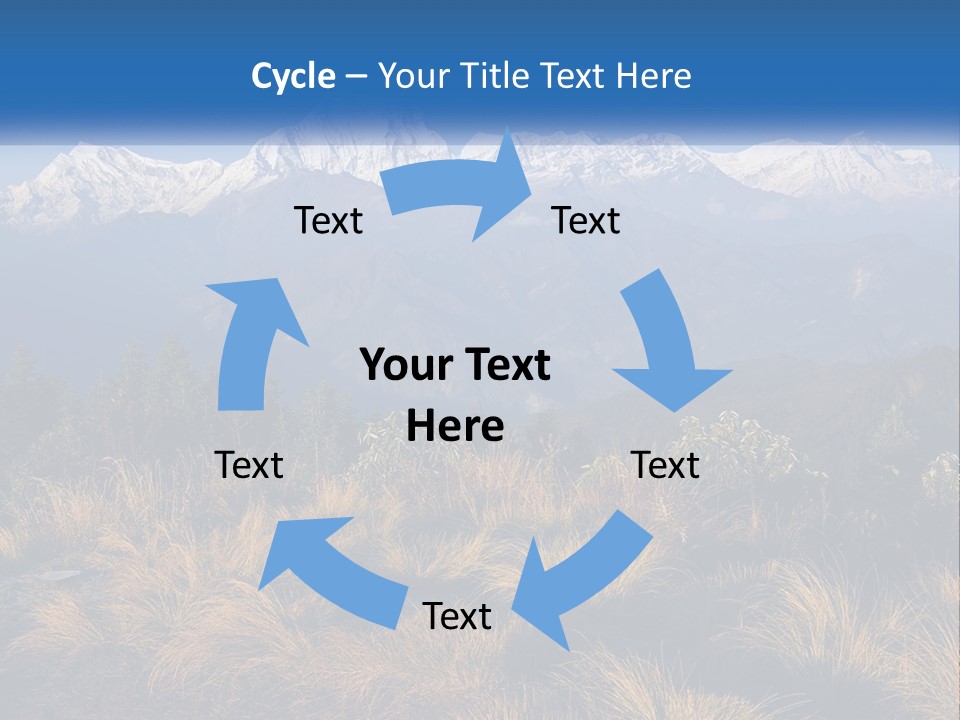 Cycle – Your Title Text Here

Text

Text

Your Text Here

Text

Text

Text